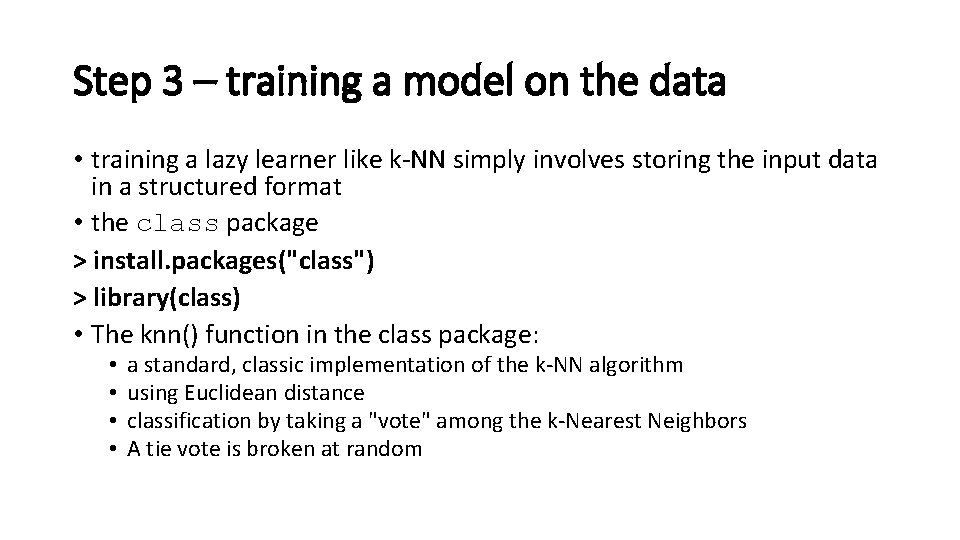 Step 3 – training a model on the data

• training a lazy learner like k-NN simply involves storing the input data in a structured format
• the class package
> install.packages("class")
> library(class)
• The knn() function in the class package:
  • a standard, classic implementation of the k-NN algorithm
  • using Euclidean distance
  • classification by taking a "vote" among the k-Nearest Neighbors
  • A tie vote is broken at random